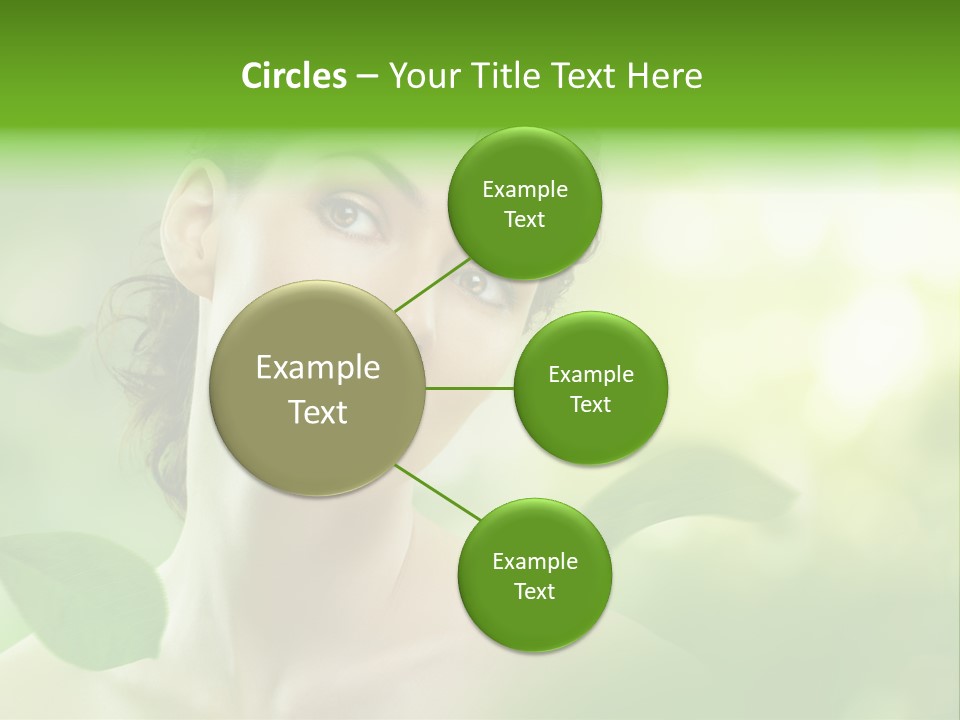 Circles – Your Title Text Here

Example Text

Example Text

Example Text

Example Text